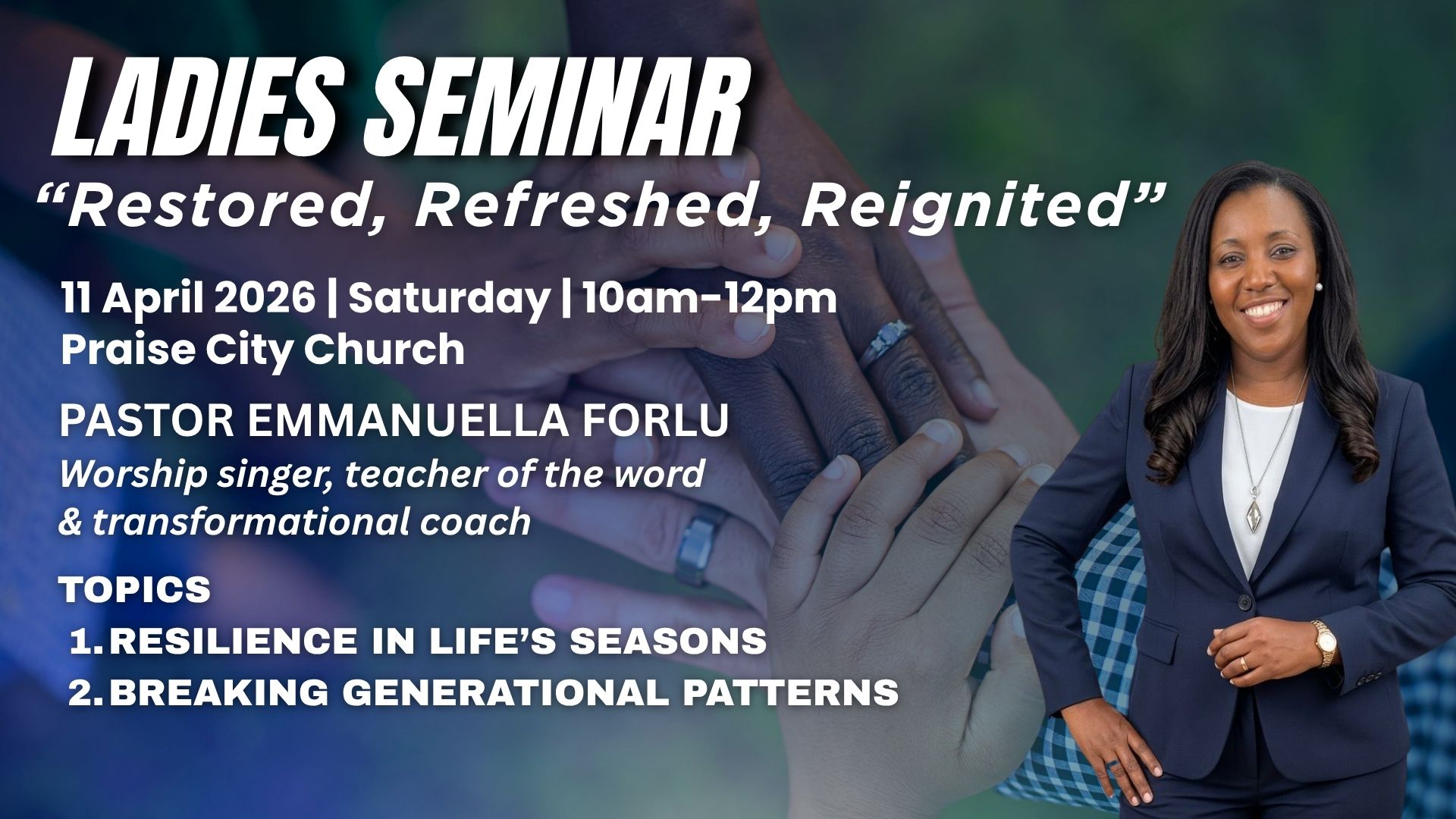 LADIES SEMINAR

“Restored, Refreshed, Reignited”

11 April 2026 | Saturday | 10am-12pm
Praise City Church

PASTOR EMMANUELLA FORLU
Worship singer, teacher of the word & transformational coach

TOPICS
1. RESILIENCE IN LIFE’S SEASONS
2. BREAKING GENERATIONAL PATTERNS